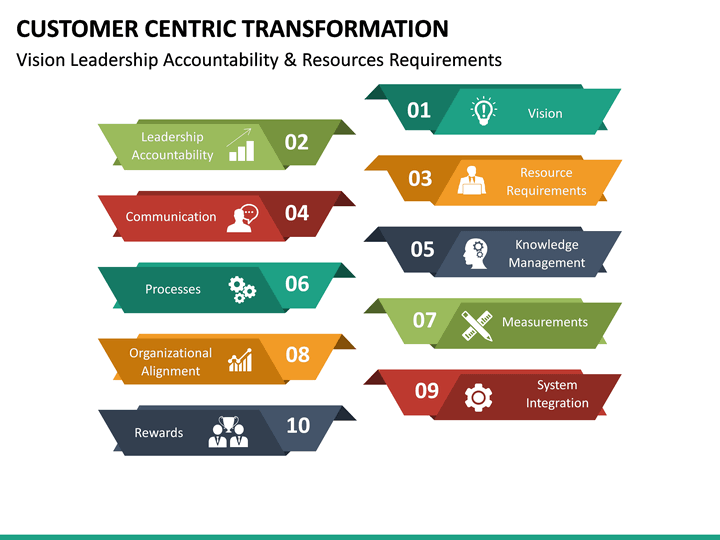 CUSTOMER CENTRIC TRANSFORMATION
Vision Leadership Accountability & Resources Requirements

01 Vision

Leadership Accountability 02

03 Resource Requirements

Communication 04

05 Knowledge Management

Processes 06

07 Measurements

Organizational Alignment 08

09 System Integration

Rewards 10